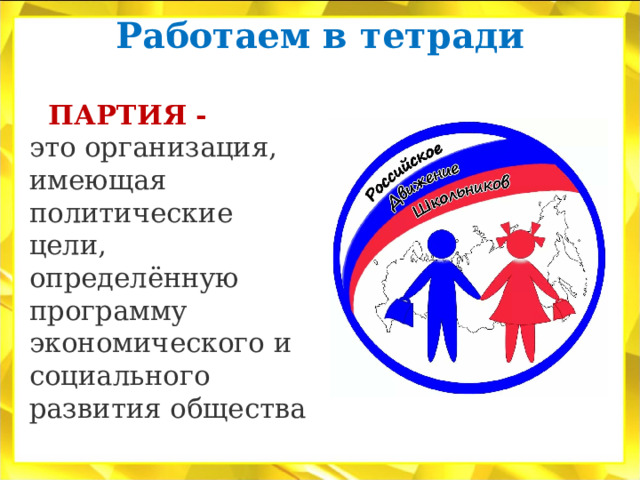 Работаем в тетради

ПАРТИЯ - это организация, имеющая политические цели, определённую программу экономического и социального развития общества

Российское Движение Школьников